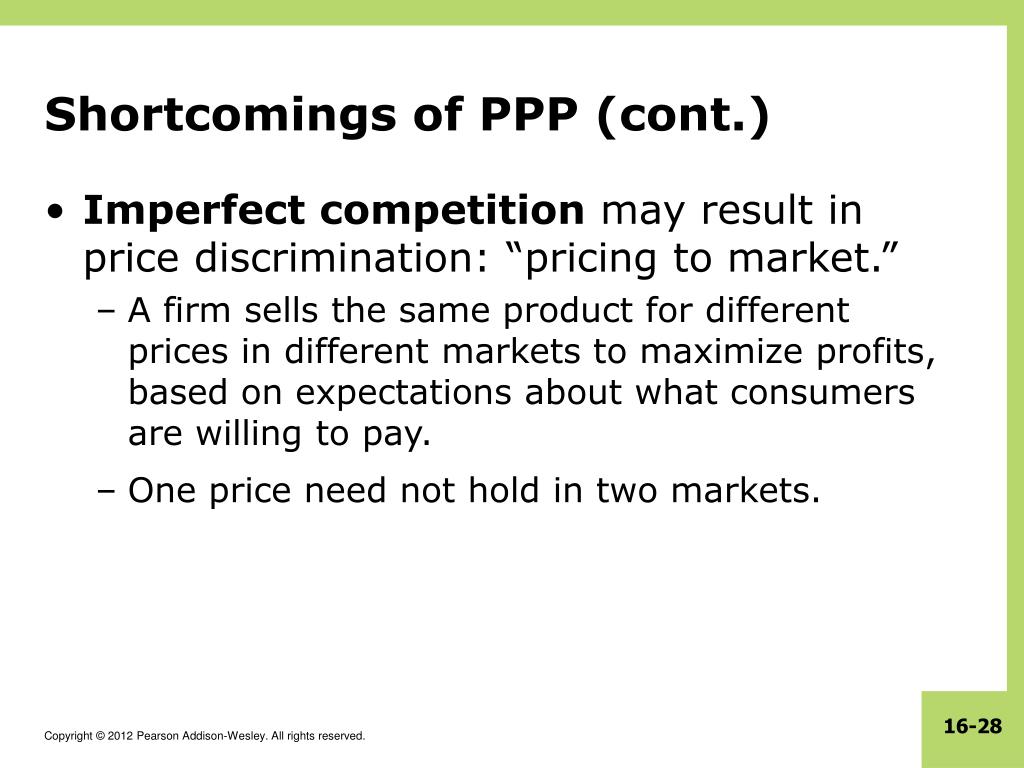 Shortcomings of PPP (cont.)

• Imperfect competition may result in price discrimination: “pricing to market.”

– A firm sells the same product for different prices in different markets to maximize profits, based on expectations about what consumers are willing to pay.

– One price need not hold in two markets.

Copyright © 2012 Pearson Addison-Wesley. All rights reserved.

16-28